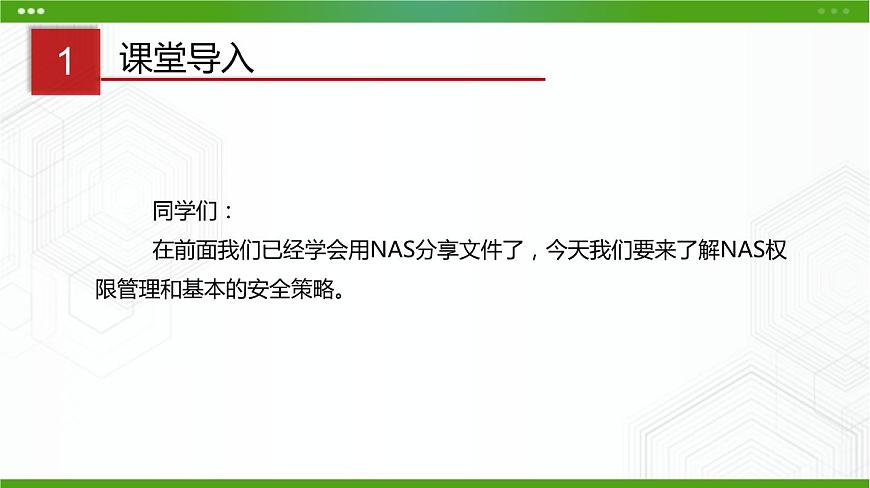 1 课堂导入

同学们：

在前面我们已经学会用NAS分享文件了，今天我们要来了解NAS权限管理和基本的安全策略。